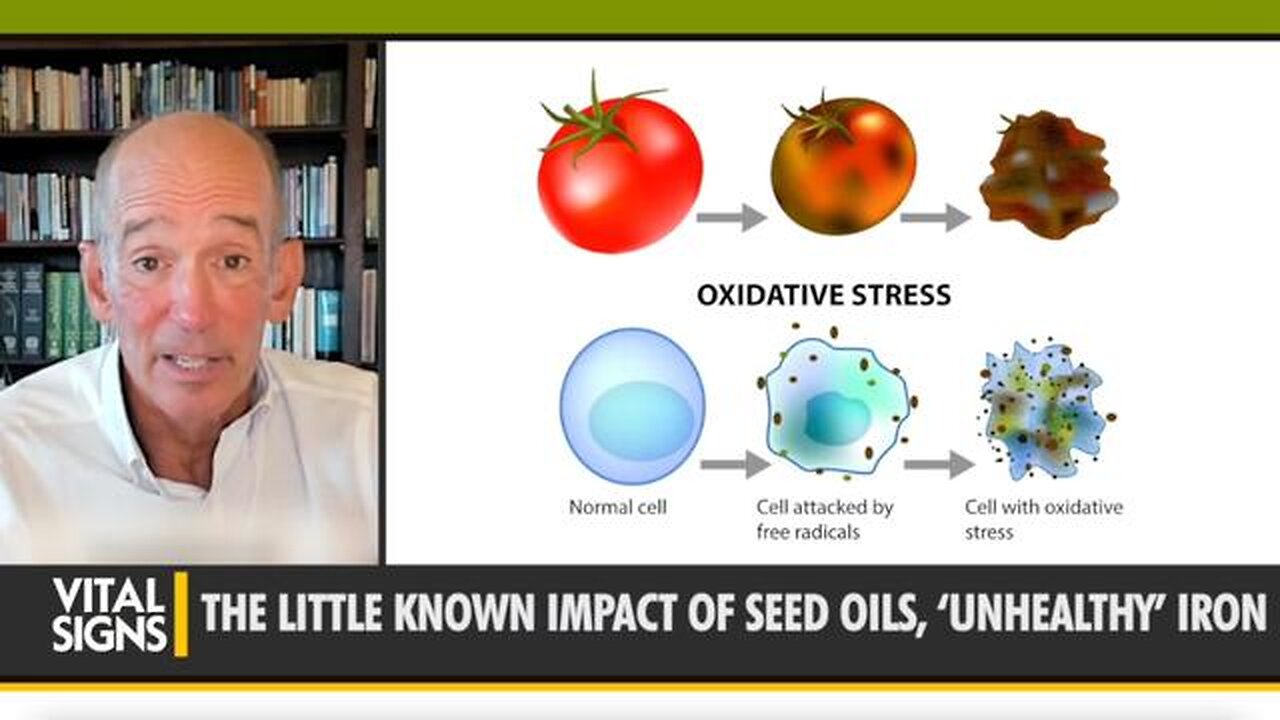 OXIDATIVE STRESS

Normal cell

Cell attacked by free radicals

Cell with oxidative stress

VITAL SIGNS

THE LITTLE KNOWN IMPACT OF SEED OILS, 'UNHEALTHY' IRON